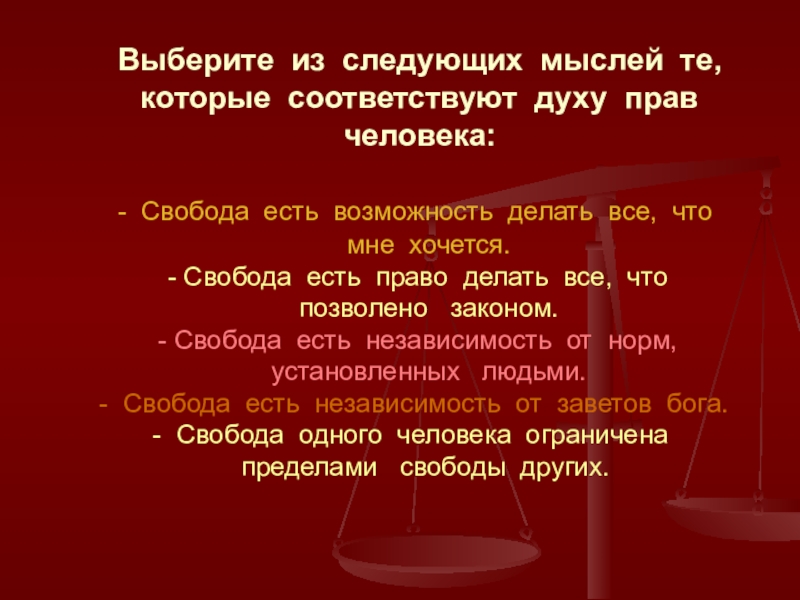 Выберите из следующих мыслей те, которые соответствуют духу прав человека:

- Свобода есть возможность делать все, что мне хочется.
- Свобода есть право делать все, что позволено законом.
- Свобода есть независимость от норм, установленных людьми.
- Свобода есть независимость от заветов бога.
- Свобода одного человека ограничена пределами свободы других.